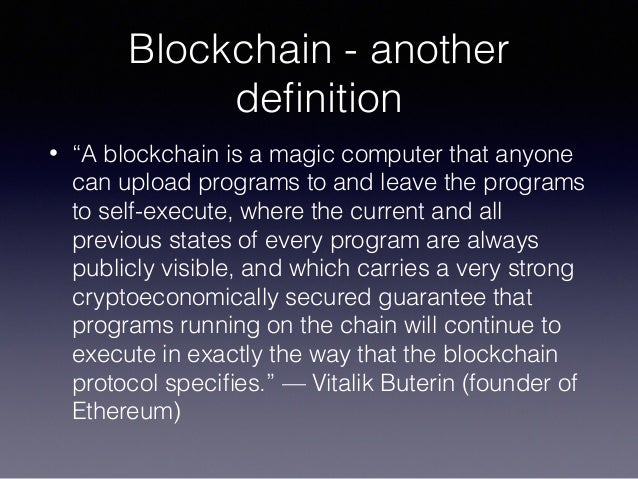 Blockchain - another definition

• “A blockchain is a magic computer that anyone can upload programs to and leave the programs to self-execute, where the current and all previous states of every program are always publicly visible, and which carries a very strong cryptoeconomically secured guarantee that programs running on the chain will continue to execute in exactly the way that the blockchain protocol specifies.” — Vitalik Buterin (founder of Ethereum)